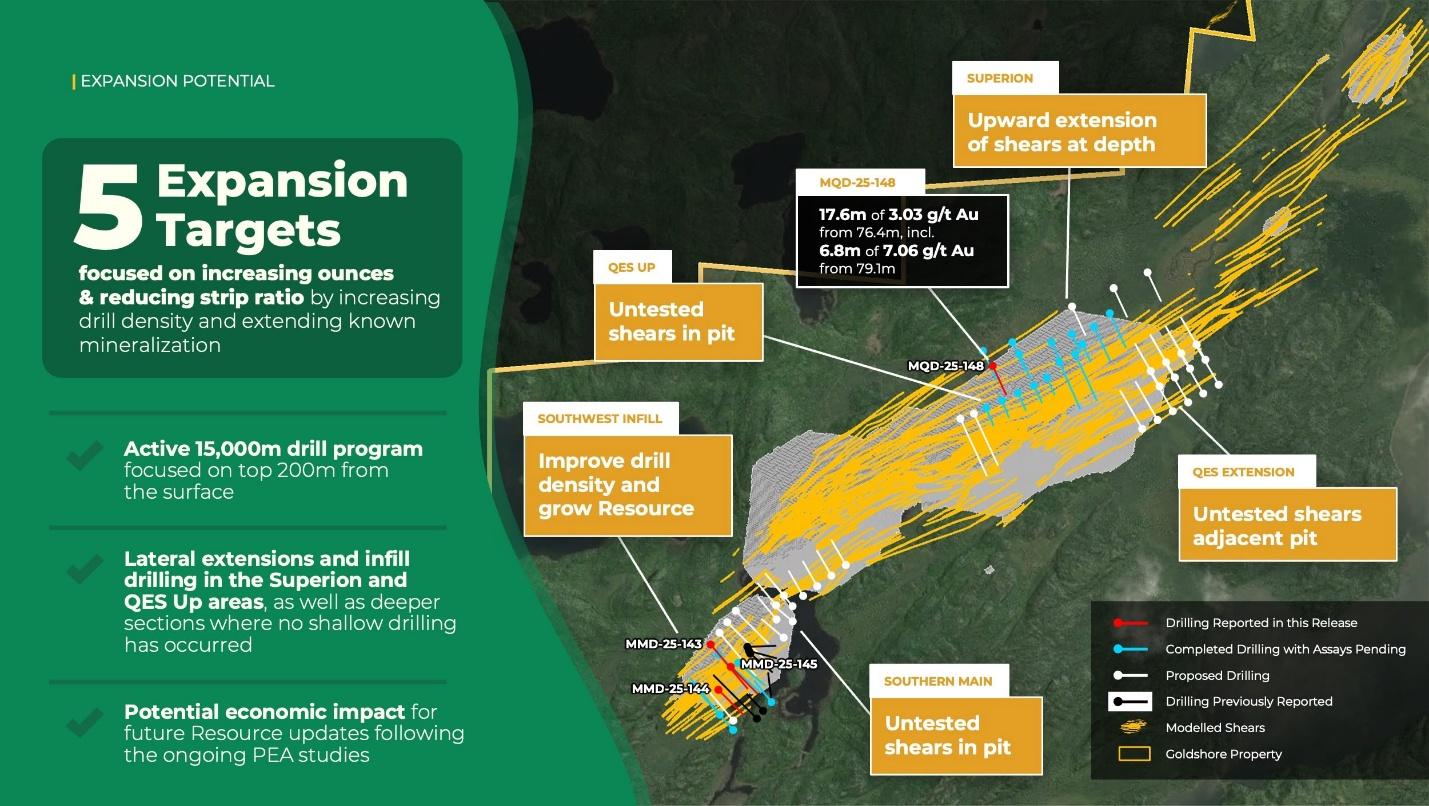 EXPANSION POTENTIAL

5 Expansion Targets

focused on increasing ounces & reducing strip ratio by increasing drill density and extending known mineralization

Active 15,000m drill program focused on top 200m from the surface

Lateral extensions and infill drilling in the Superion and QES Up areas, as well as deeper sections where no shallow drilling has occurred

Potential economic impact for future Resource updates following the ongoing PEA studies

SUPERION
Upward extension of shears at depth

MQD-25-148
17.6m of 3.03 g/t Au from 76.4m, incl. 6.8m of 7.06 g/t Au from 79.1m

QES UP
Untested shears in pit

MQD-25-148

SOUTHWEST INFILL
Improve drill density and grow Resource

QES EXTENSION
Untested shears adjacent pit

MMD-25-143
MMD-25-145
MMD-25-144

SOUTHERN MAIN
Untested shears in pit

Drilling Reported in this Release
Completed Drilling with Assays Pending
Proposed Drilling
Drilling Previously Reported
Modelled Shears
Goldshore Property